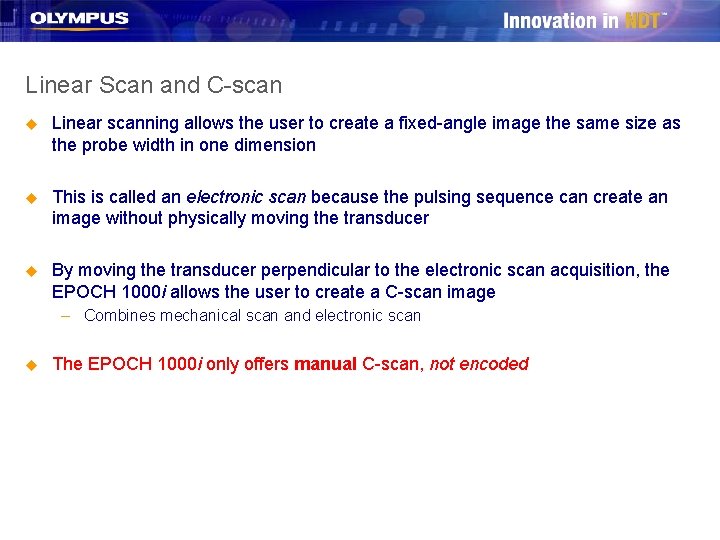 OLYMPUS

Innovation in NDT™

Linear Scan and C-scan

Linear scanning allows the user to create a fixed-angle image the same size as the probe width in one dimension

This is called an electronic scan because the pulsing sequence can create an image without physically moving the transducer

By moving the transducer perpendicular to the electronic scan acquisition, the EPOCH 1000i allows the user to create a C-scan image

– Combines mechanical scan and electronic scan

The EPOCH 1000i only offers manual C-scan, not encoded